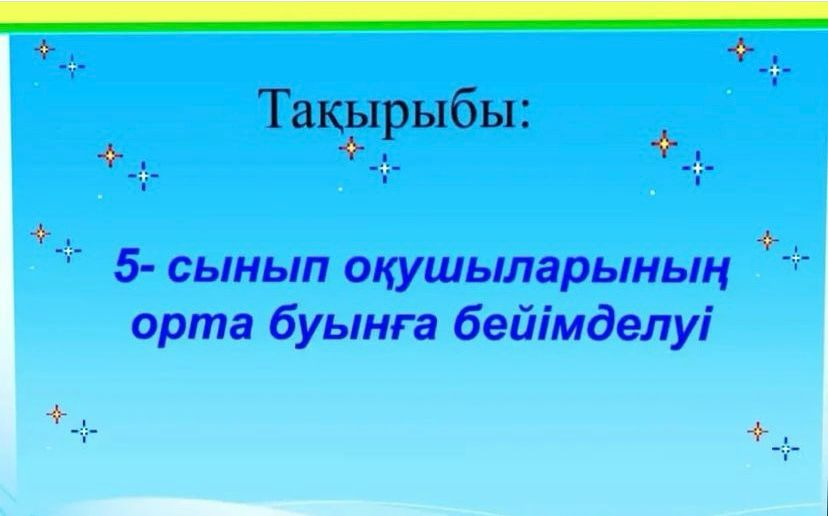 Тақырыбы:

5- сынып оқушыларының орта буынға бейімделуі